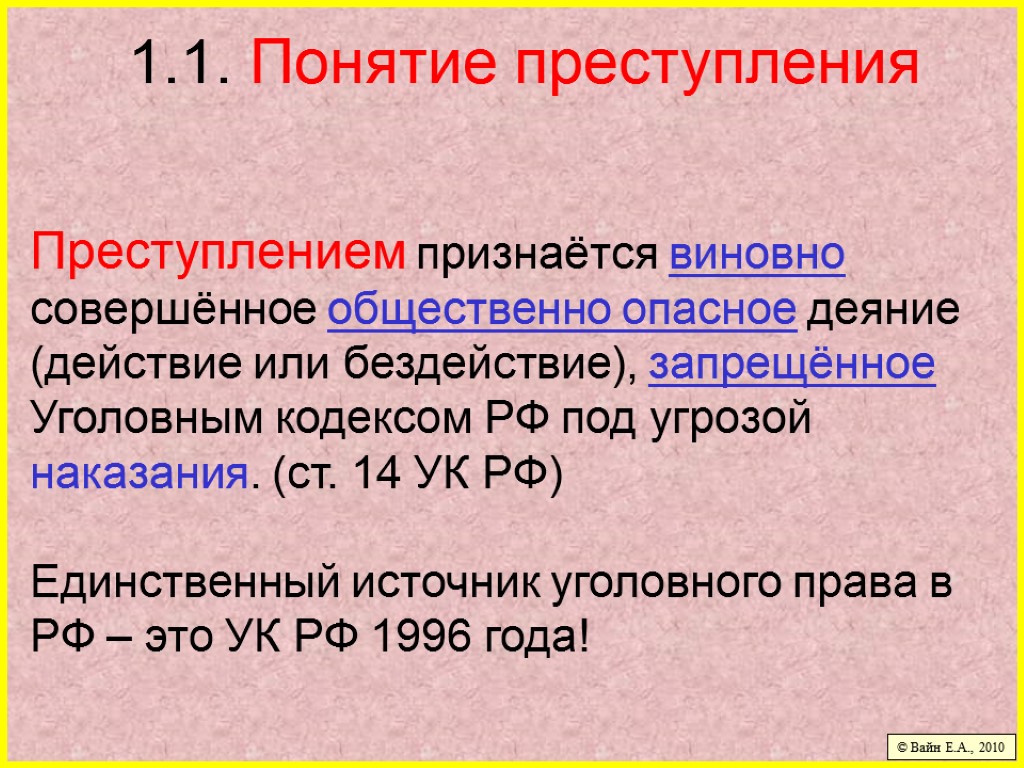 1.1. Понятие преступления

Преступлением признаётся виновно совершённое общественно опасное деяние (действие или бездействие), запрещённое Уголовным кодексом РФ под угрозой наказания. (ст. 14 УК РФ)

Единственный источник уголовного права в РФ – это УК РФ 1996 года!

© Вайн Е.А., 2010